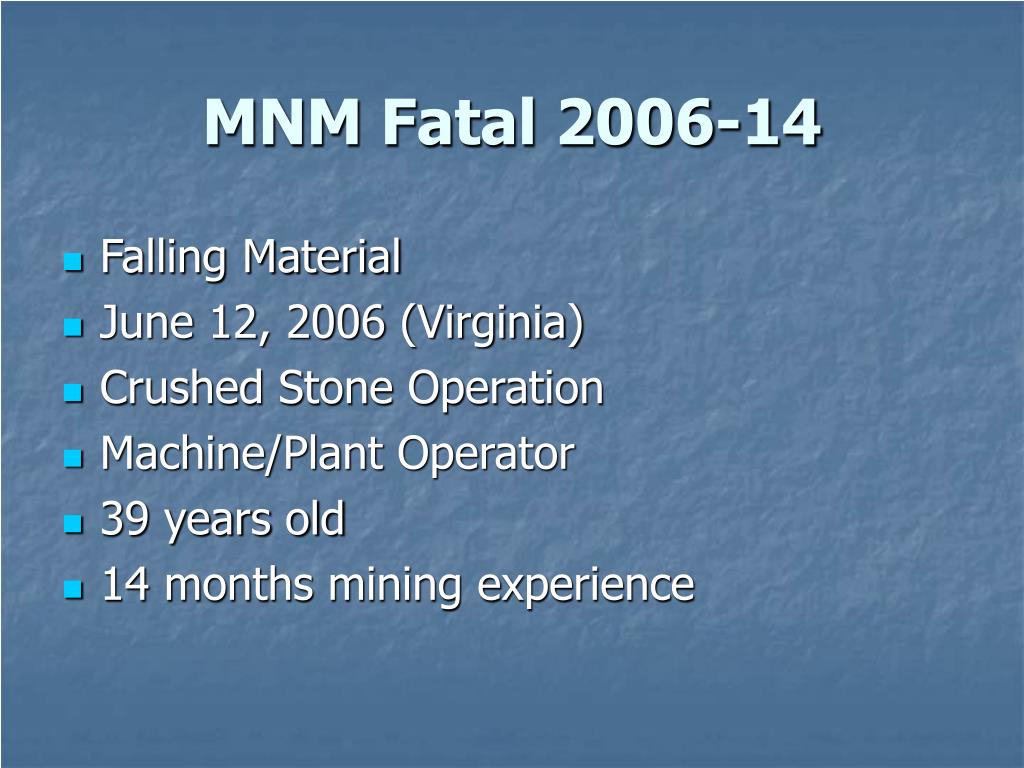 MNM Fatal 2006-14

- Falling Material
- June 12, 2006 (Virginia)
- Crushed Stone Operation
- Machine/Plant Operator
- 39 years old
- 14 months mining experience